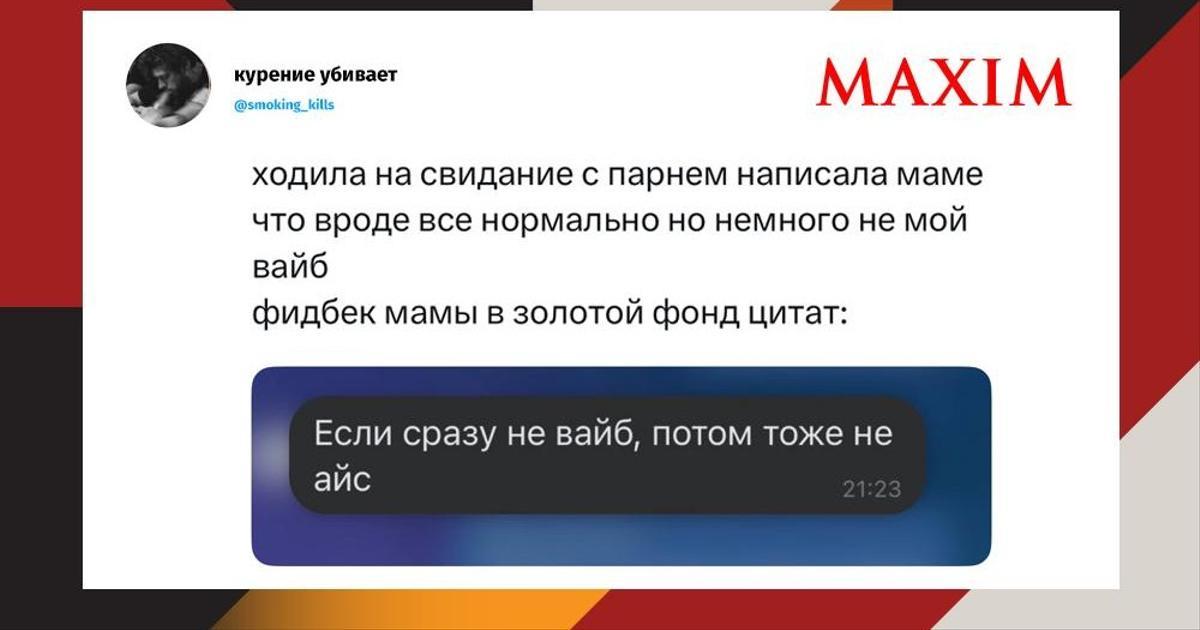 курение убивает
@smoking_kills

MAXIM

ходила на свидание с парнем написала маме что вроде все нормально но немного не мой вайб
фидбек мамы в золотой фонд цитат:

Если сразу не вайб, потом тоже не айс
21:23